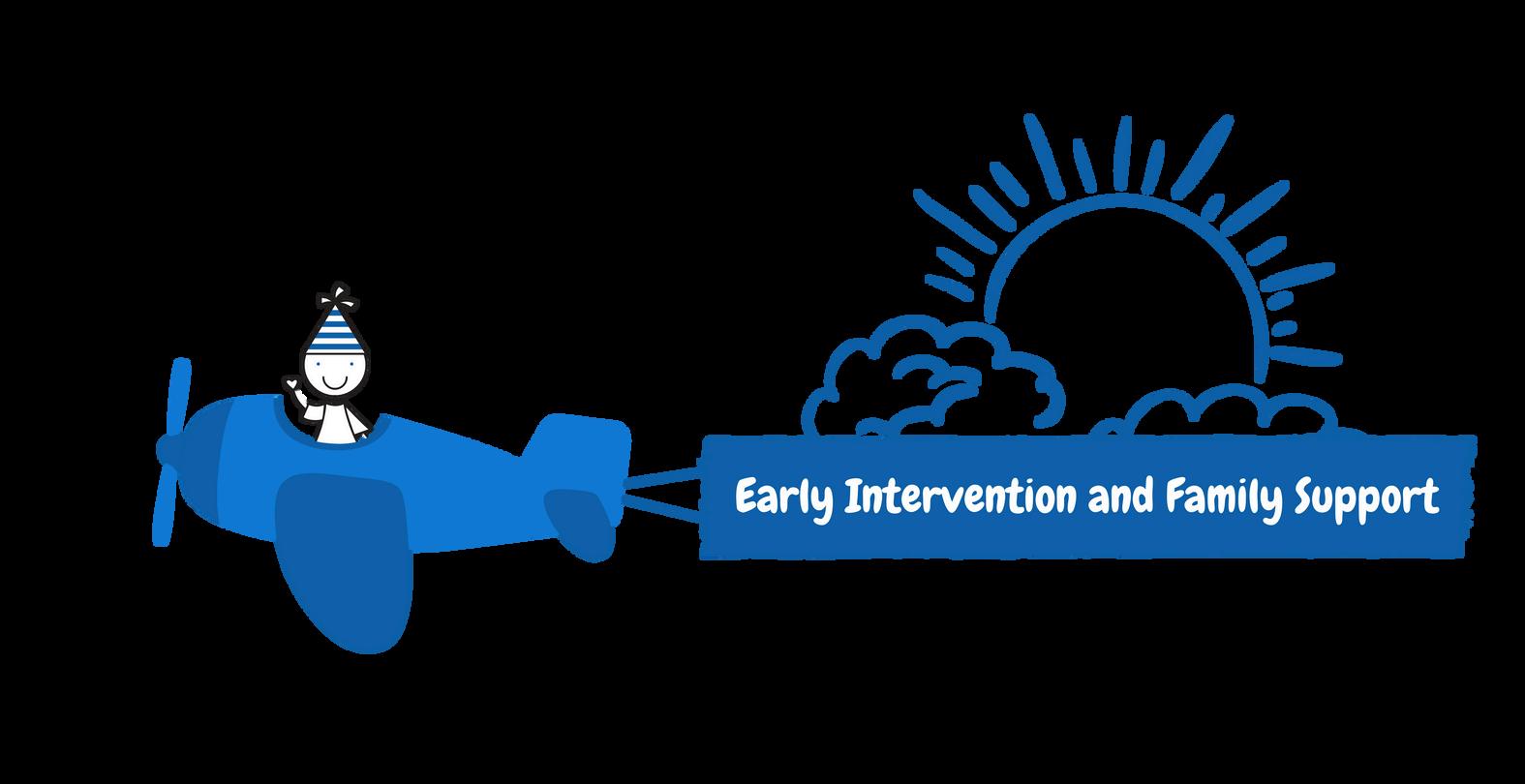 Early Intervention and Family Support